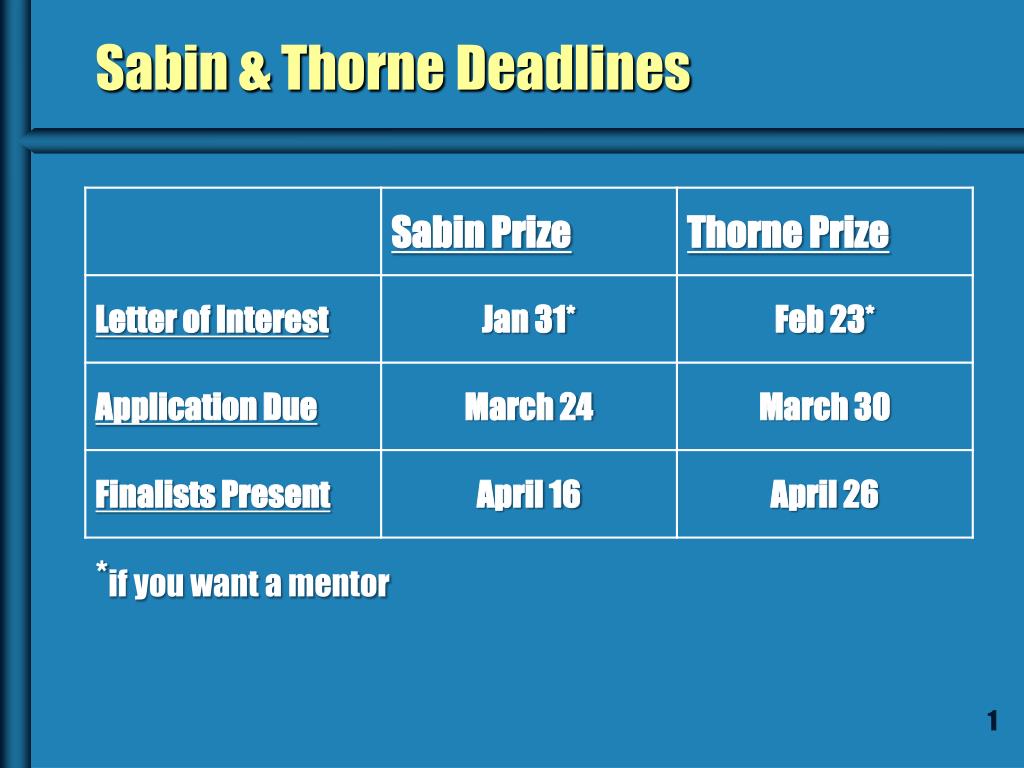 Sabin & Thorne Deadlines

| | Sabin Prize | Thorne Prize |
|---|---|---|
| Letter of Interest | Jan 31* | Feb 23* |
| Application Due | March 24 | March 30 |
| Finalists Present | April 16 | April 26 |

*if you want a mentor

1